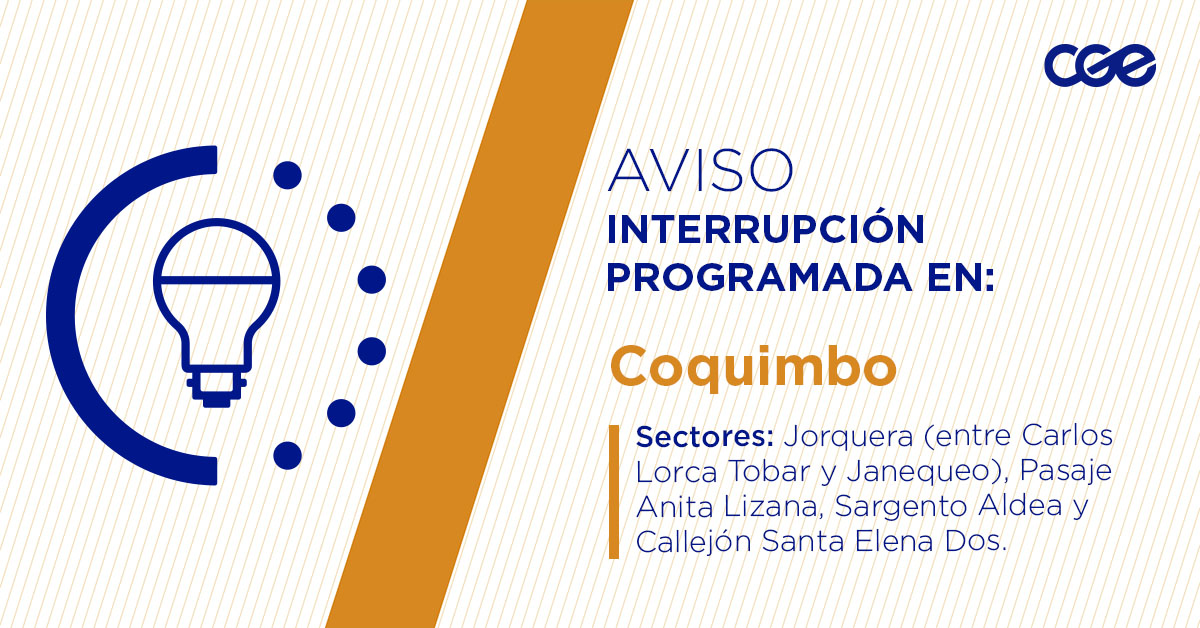 cge

AVISO
INTERRUPCIÓN PROGRAMADA EN:

Coquimbo

Sectores: Jorquera (entre Carlos Lorca Tobar y Janequeo), Pasaje Anita Lizana, Sargento Aldea y Callejón Santa Elena Dos.